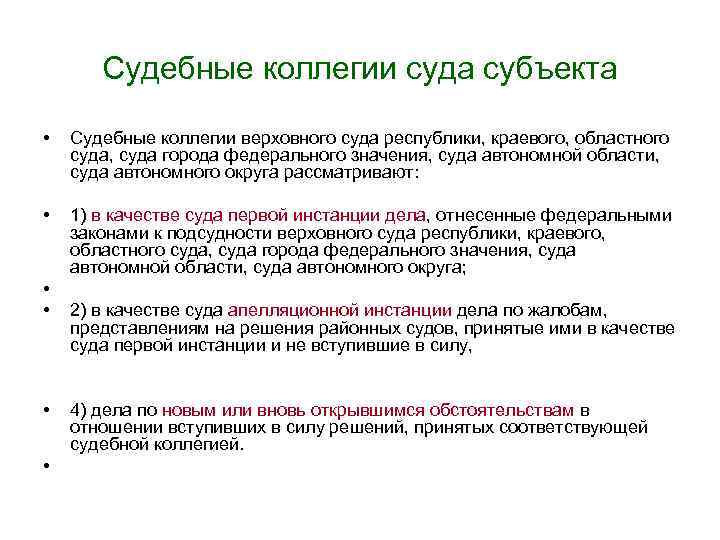 Судебные коллегии суда субъекта

• Судебные коллегии верховного суда республики, краевого, областного суда, суда города федерального значения, суда автономной области, суда автономного округа рассматривают:

• 1) в качестве суда первой инстанции дела, отнесенные федеральными законами к подсудности верховного суда республики, краевого, областного суда, суда города федерального значения, суда автономной области, суда автономного округа;

•

• 2) в качестве суда апелляционной инстанции дела по жалобам, представлениям на решения районных судов, принятые ими в качестве суда первой инстанции и не вступившие в силу,

• 4) дела по новым или вновь открывшимся обстоятельствам в отношении вступивших в силу решений, принятых соответствующей судебной коллегией.

•